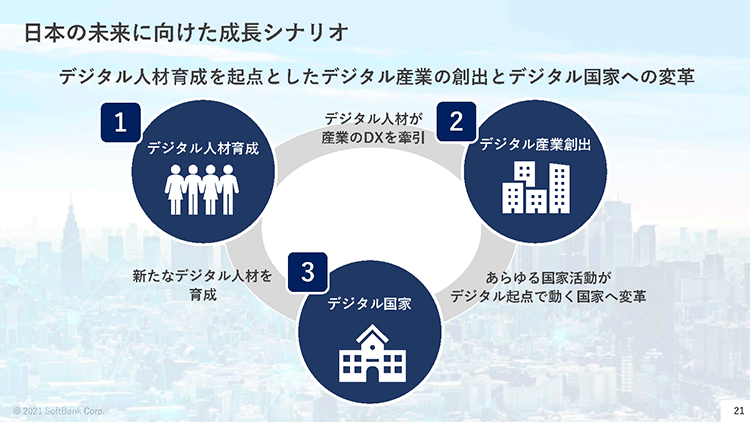 日本の未来に向けた成長シナリオ

デジタル人材育成を起点としたデジタル産業の創出とデジタル国家への変革

1
デジタル人材育成

デジタル人材が
産業のDXを牽引

2
デジタル産業創出

新たなデジタル人材を
育成

3
デジタル国家

あらゆる国家活動が
デジタル起点で動く国家へ変革

© 2021 SoftBank Corp.

21